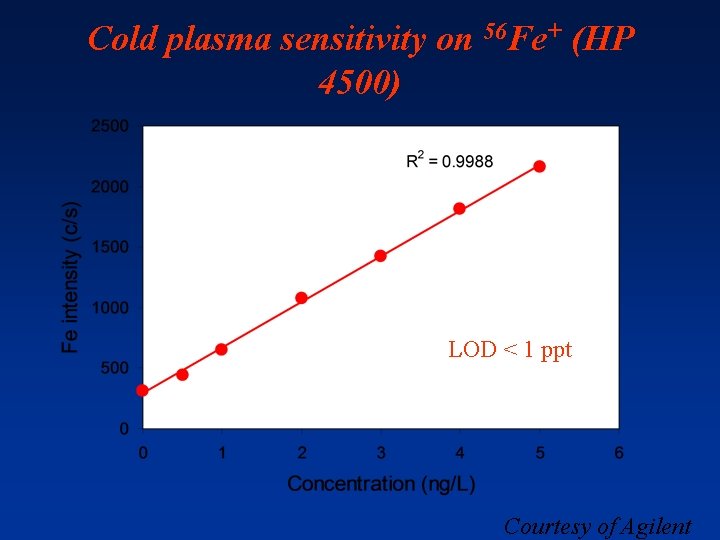 Cold plasma sensitivity on $^{56}Fe^{+}$ (HP 4500)

2500
2000
1500
1000
500
0

Fe intensity (c/s)

$R^2 = 0.9988$

LOD < 1 ppt

0 1 2 3 4 5 6

Concentration (ng/L)

Courtesy of Agilent